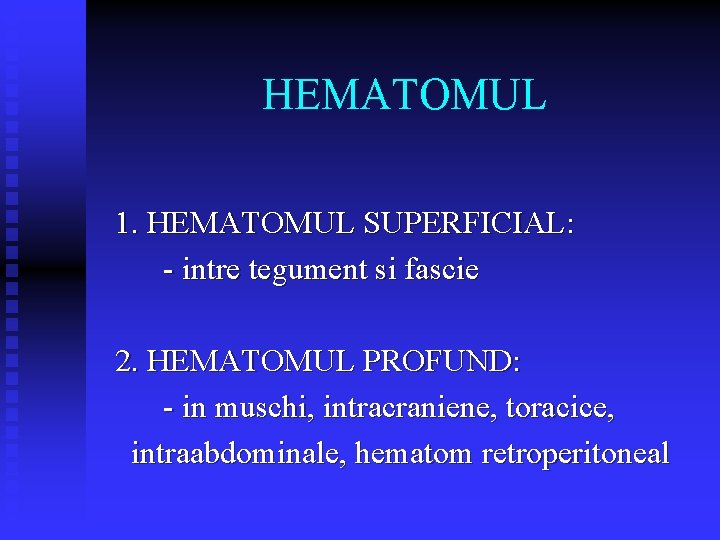 HEMATOMUL

1. HEMATOMUL SUPERFICIAL:
- intre tegument si fascie

2. HEMATOMUL PROFUND:
- in muschi, intracraniene, toracice, intraabdominale, hematom retroperitoneal